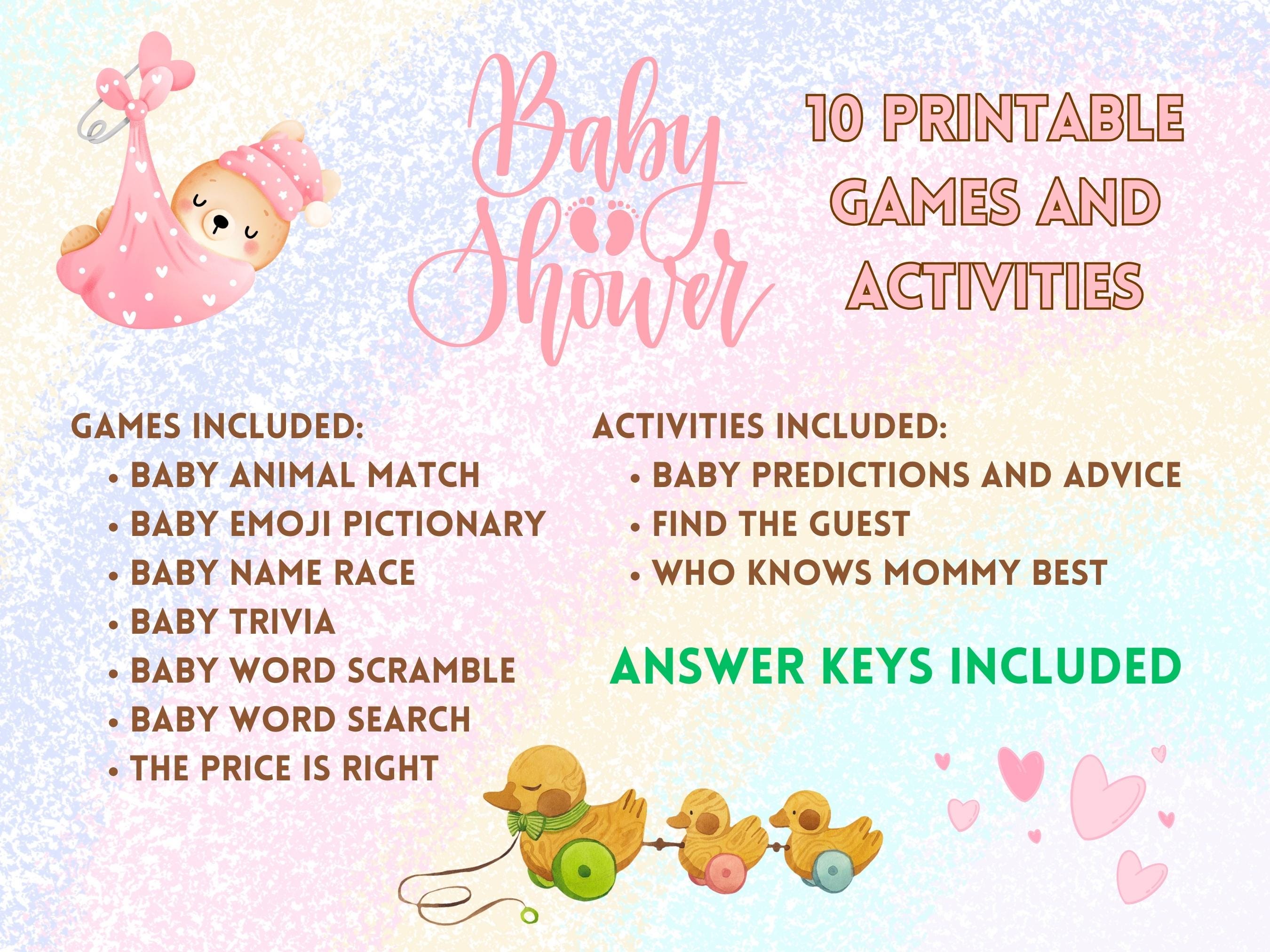 Baby Shower

10 PRINTABLE GAMES AND ACTIVITIES

GAMES INCLUDED:
• BABY ANIMAL MATCH
• BABY EMOJI PICTIONARY
• BABY NAME RACE
• BABY TRIVIA
• BABY WORD SCRAMBLE
• BABY WORD SEARCH
• THE PRICE IS RIGHT

ACTIVITIES INCLUDED:
• BABY PREDICTIONS AND ADVICE
• FIND THE GUEST
• WHO KNOWS MOMMY BEST

ANSWER KEYS INCLUDED